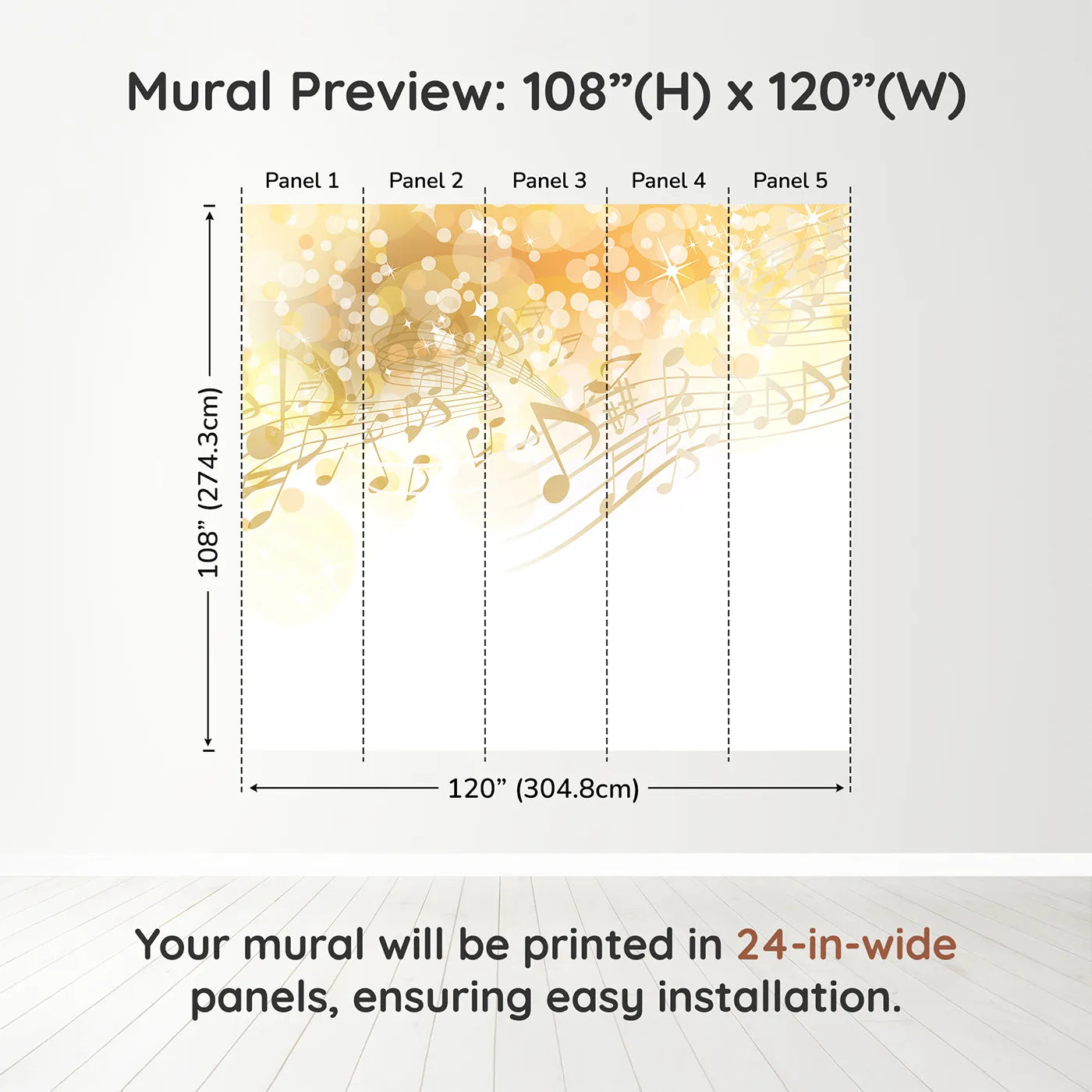 Mural Preview: 108”(H) x 120”(W)

Panel 1
Panel 2
Panel 3
Panel 4
Panel 5

108” (274.3cm)

120” (304.8cm)

Your mural will be printed in 24-in-wide panels, ensuring easy installation.